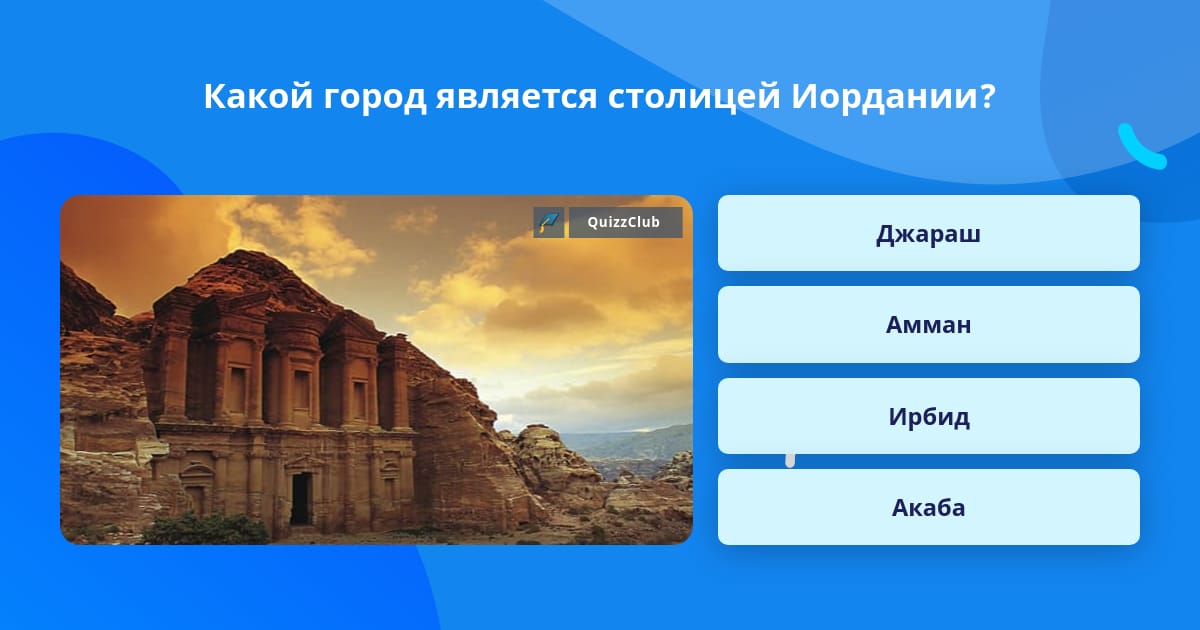 Какой город является столицей Иордании?

QuizzClub

Джараш

Амман

Ирбид

Акаба